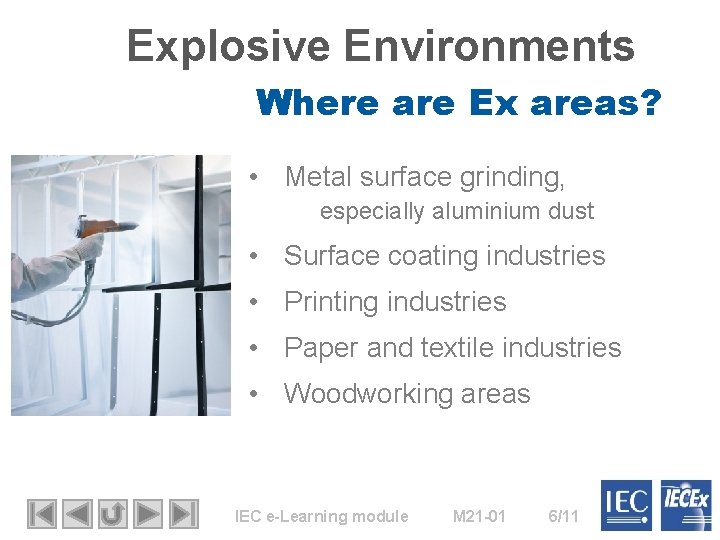 Explosive Environments

Where are Ex areas?

• Metal surface grinding,
especially aluminium dust
• Surface coating industries
• Printing industries
• Paper and textile industries
• Woodworking areas

IEC e-Learning module M21-01 6/11

IEC IECEx